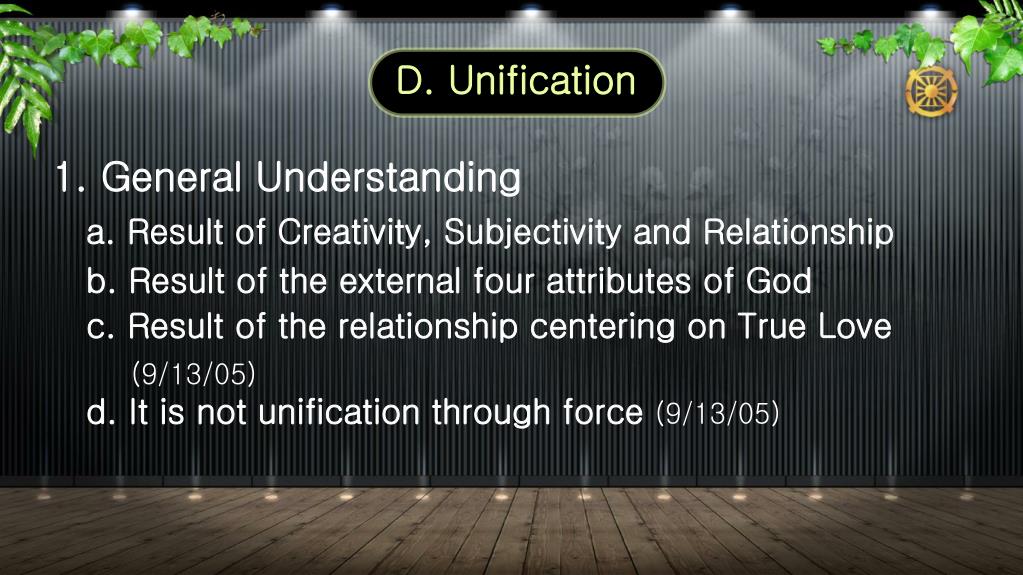 D. Unification

1. General Understanding

a. Result of Creativity, Subjectivity and Relationship

b. Result of the external four attributes of God

c. Result of the relationship centering on True Love (9/13/05)

d. It is not unification through force (9/13/05)